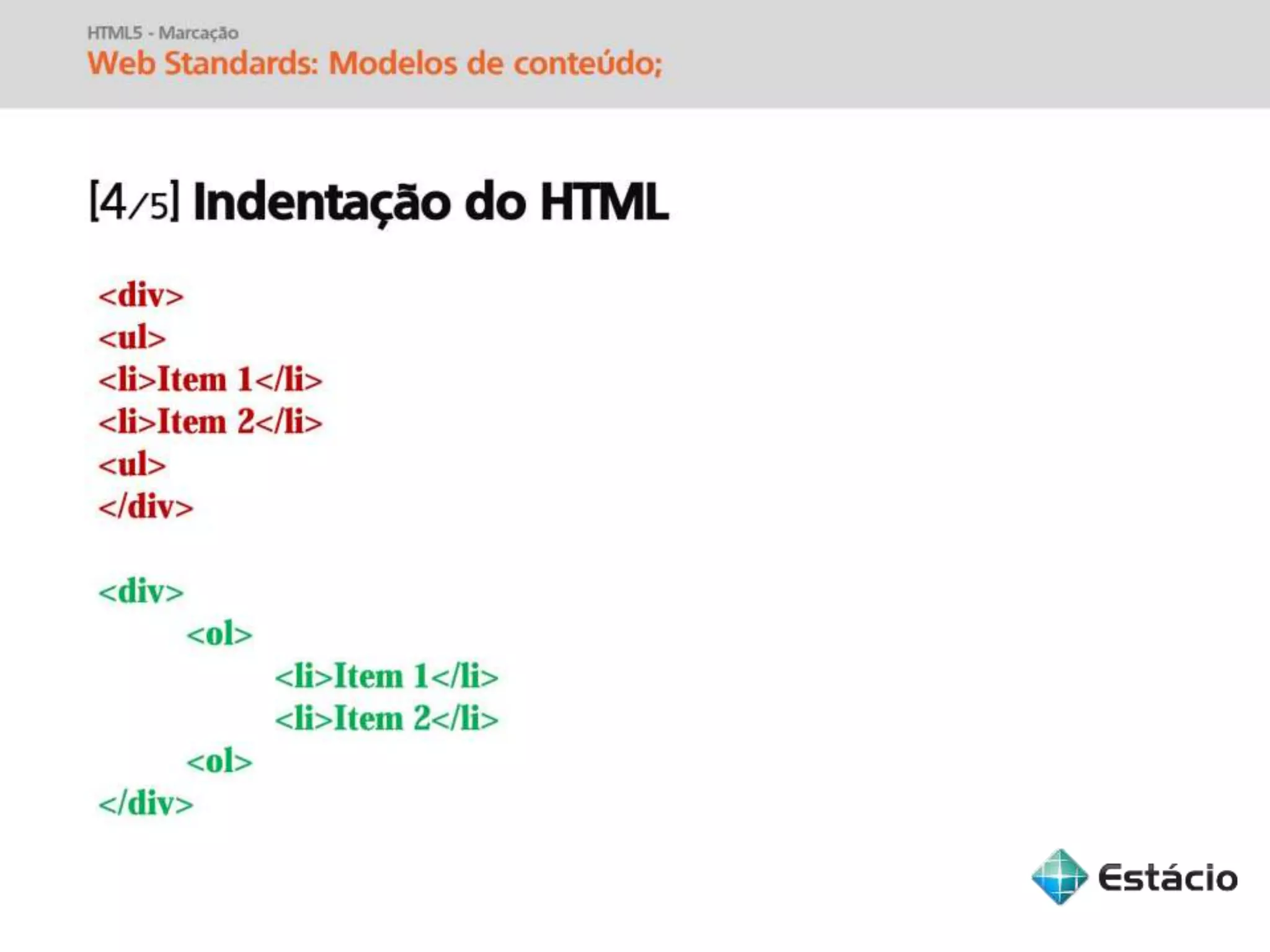 HTML5 - Marcação
Web Standards: Modelos de conteúdo;

[4/5] Indentação do HTML

<div>
<ul>
<li>Item 1</li>
<li>Item 2</li>
<ul>
</div>

<div>
	<ol>
		<li>Item 1</li>
		<li>Item 2</li>
	<ol>
</div>

Estácio